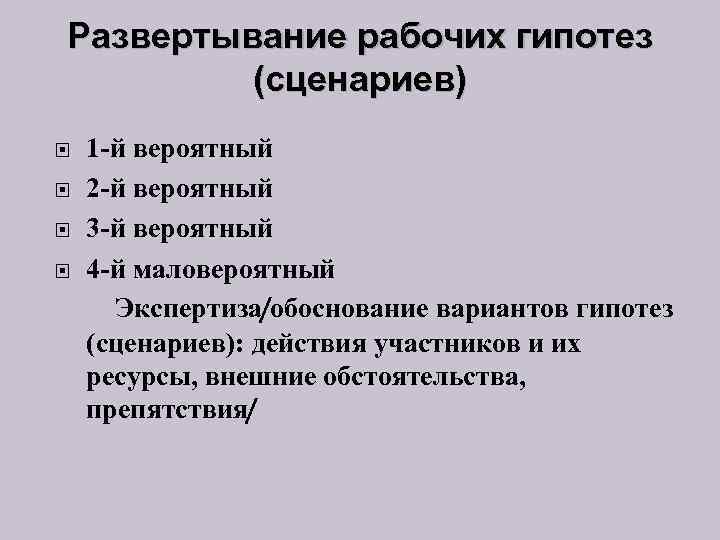 Развертывание рабочих гипотез (сценариев)

1-й вероятный
2-й вероятный
3-й вероятный
4-й маловероятный

Экспертиза/обоснование вариантов гипотез (сценариев): действия участников и их ресурсы, внешние обстоятельства, препятствия/